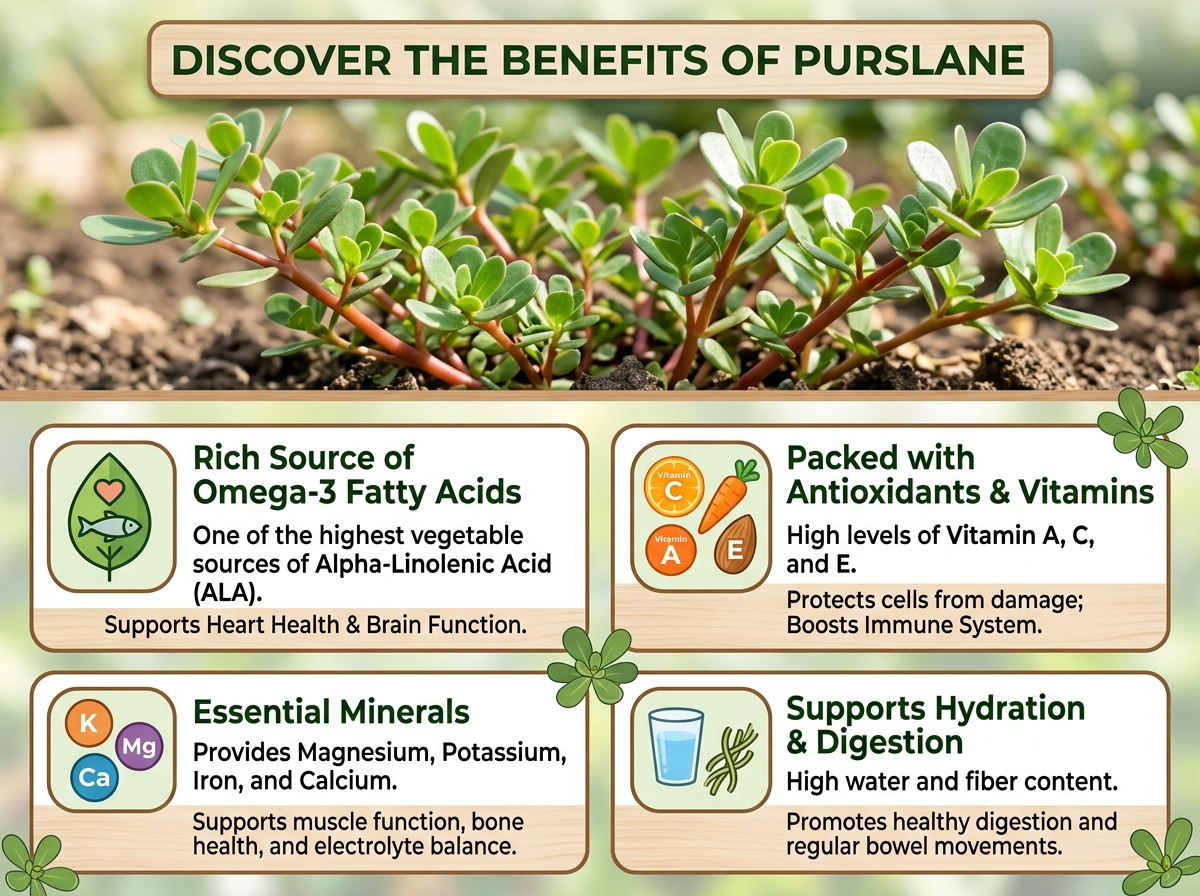 DISCOVER THE BENEFITS OF PURSLANE

Rich Source of Omega-3 Fatty Acids

One of the highest vegetable sources of Alpha-Linolenic Acid (ALA).

Supports Heart Health & Brain Function.

Vitamin C

Vitamin A

E

Packed with Antioxidants & Vitamins

High levels of Vitamin A, C, and E.

Protects cells from damage; Boosts Immune System.

K

Mg

Ca

Essential Minerals

Provides Magnesium, Potassium, Iron, and Calcium.

Supports muscle function, bone health, and electrolyte balance.

Supports Hydration & Digestion

High water and fiber content.

Promotes healthy digestion and regular bowel movements.